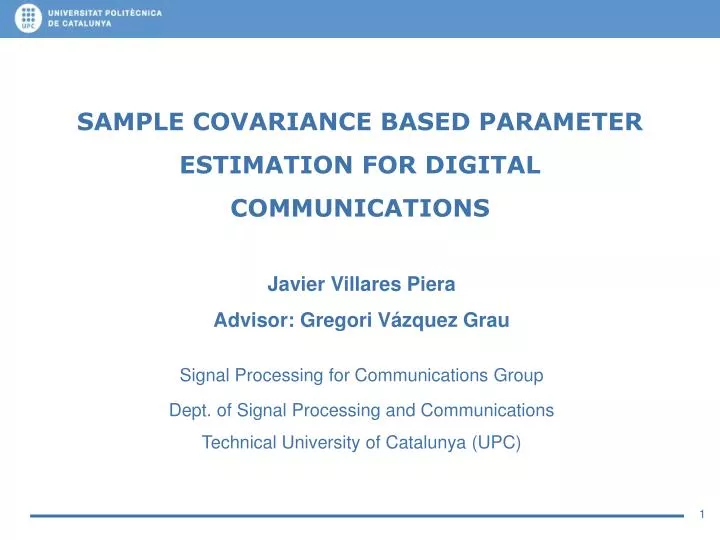 UPC UNIVERSITAT POLITÈCNICA DE CATALUNYA

SAMPLE COVARIANCE BASED PARAMETER ESTIMATION FOR DIGITAL COMMUNICATIONS

Javier Villares Piera

Advisor: Gregori Vázquez Grau

Signal Processing for Communications Group

Dept. of Signal Processing and Communications

Technical University of Catalunya (UPC)

1